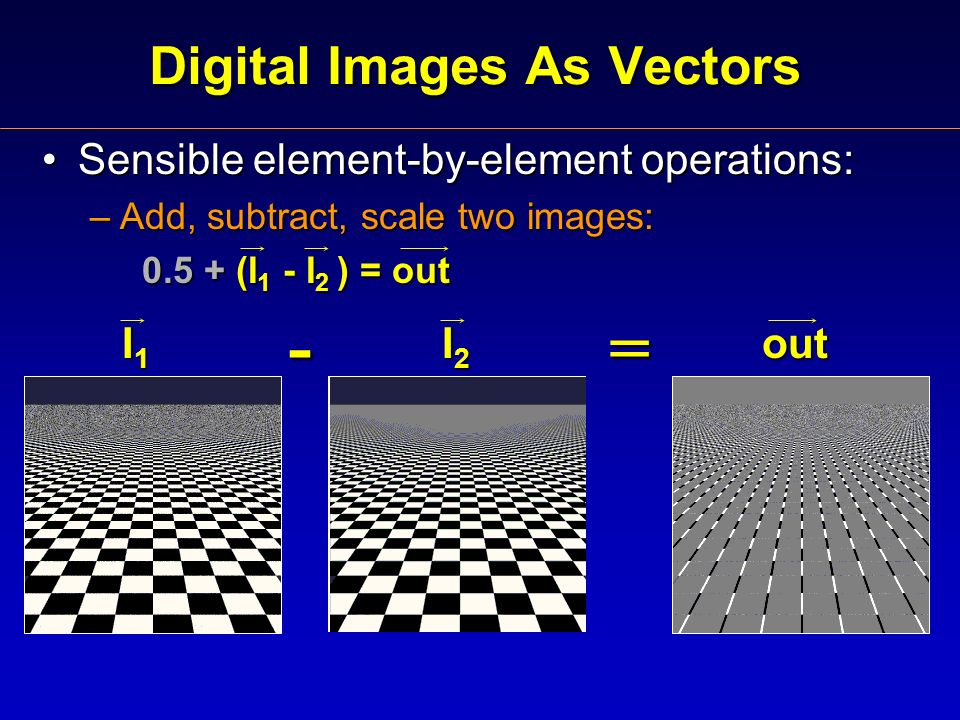 Digital Images As Vectors

• Sensible element-by-element operations:

– Add, subtract, scale two images:

$0.5 + (\vec{I_1} - \vec{I_2}) = \vec{out}$

$\vec{I_1}$ - $\vec{I_2}$ = $\vec{out}$